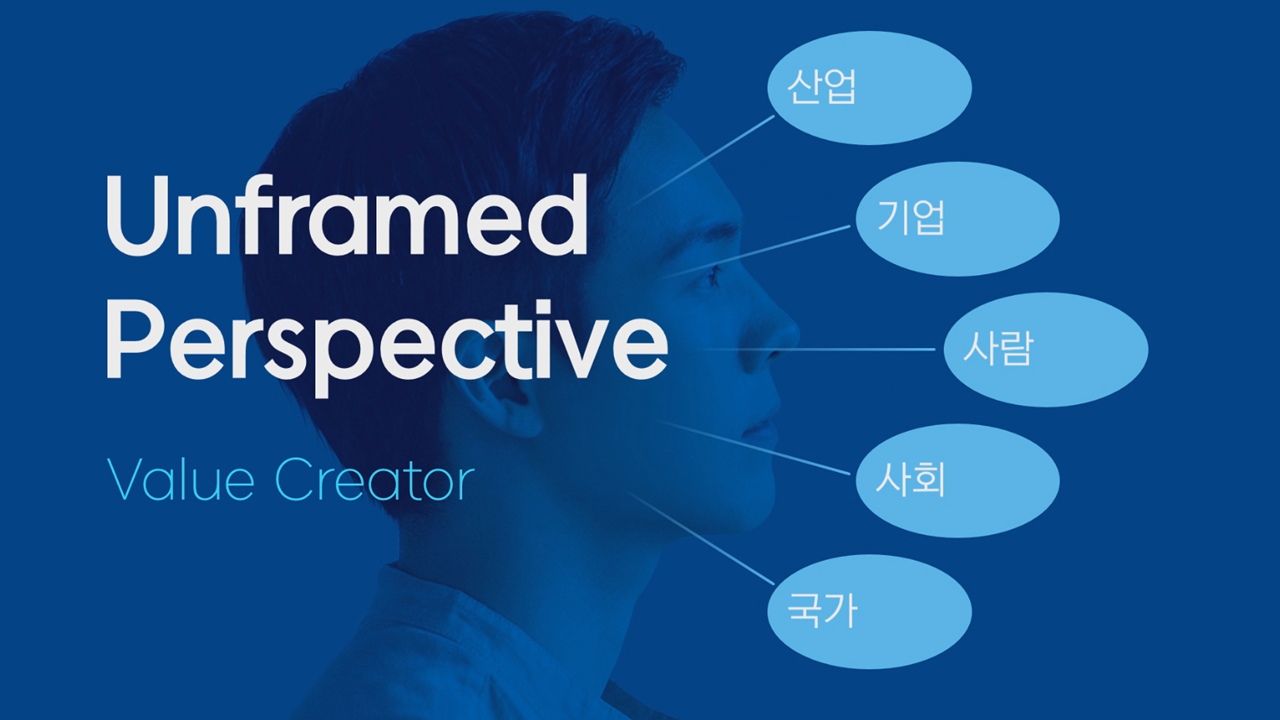 Unframed Perspective

Value Creator

산업

기업

사람

사회

국가